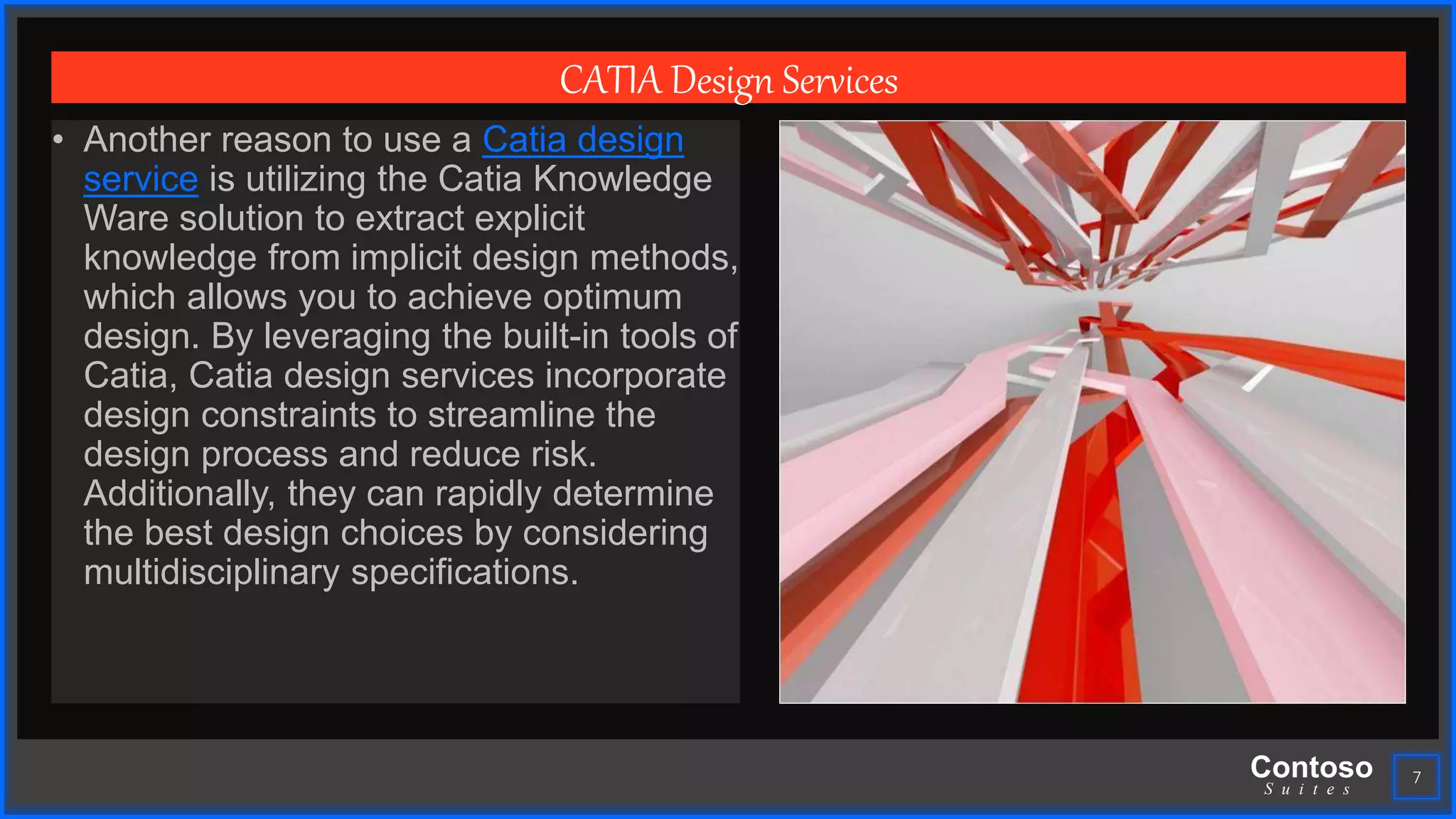 CATIA Design Services

• Another reason to use a Catia design service is utilizing the Catia Knowledge Ware solution to extract explicit knowledge from implicit design methods, which allows you to achieve optimum design. By leveraging the built-in tools of Catia, Catia design services incorporate design constraints to streamline the design process and reduce risk. Additionally, they can rapidly determine the best design choices by considering multidisciplinary specifications.

Contoso
Suites

7